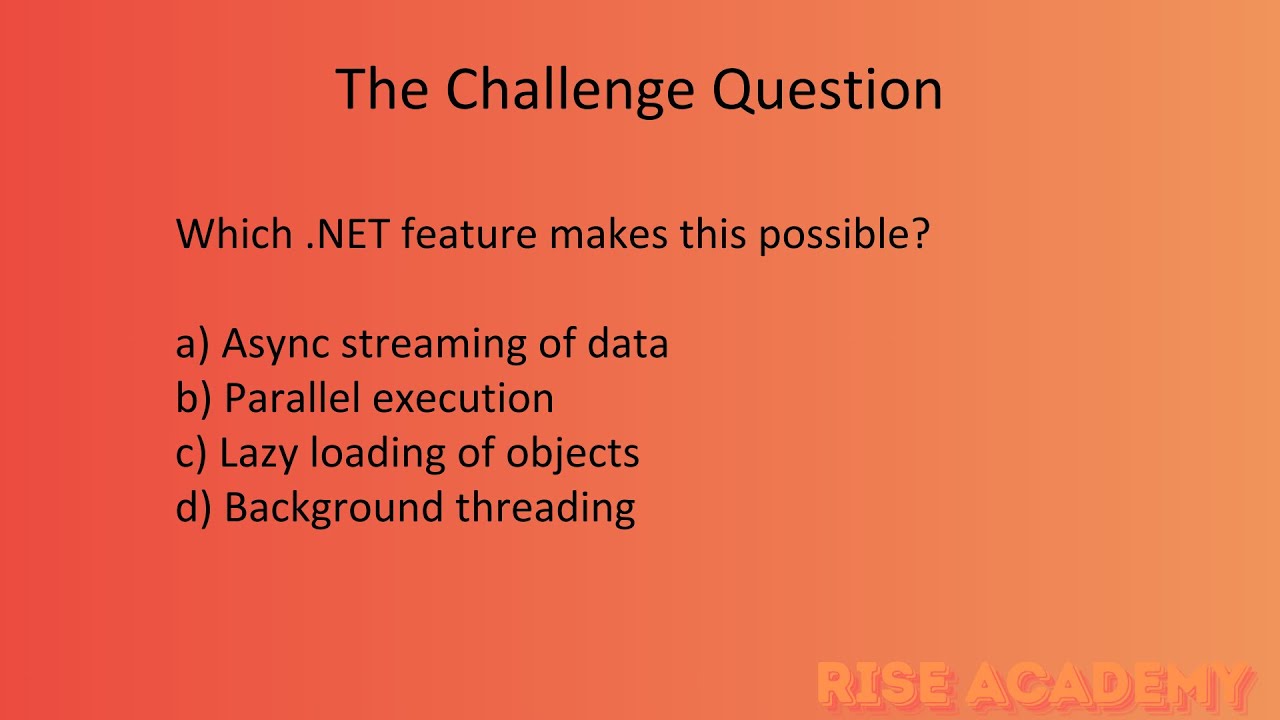 The Challenge Question

Which .NET feature makes this possible?

a) Async streaming of data
b) Parallel execution
c) Lazy loading of objects
d) Background threading

RISE ACADEMY